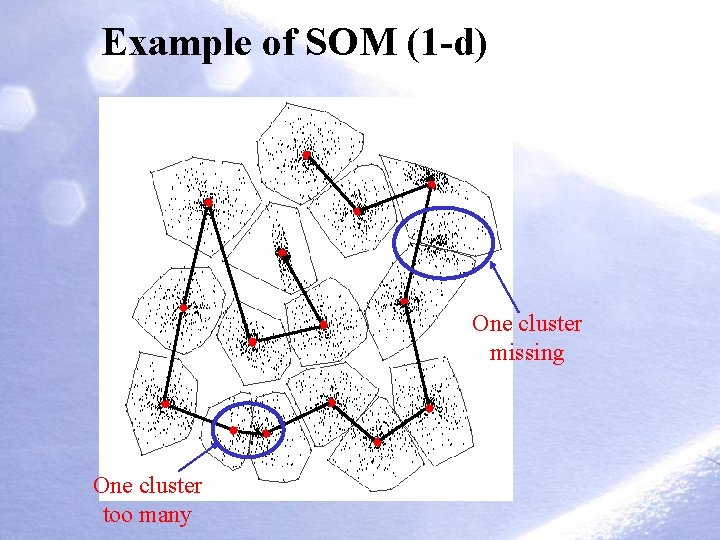 Example of SOM (1-d)

One cluster missing

One cluster too many